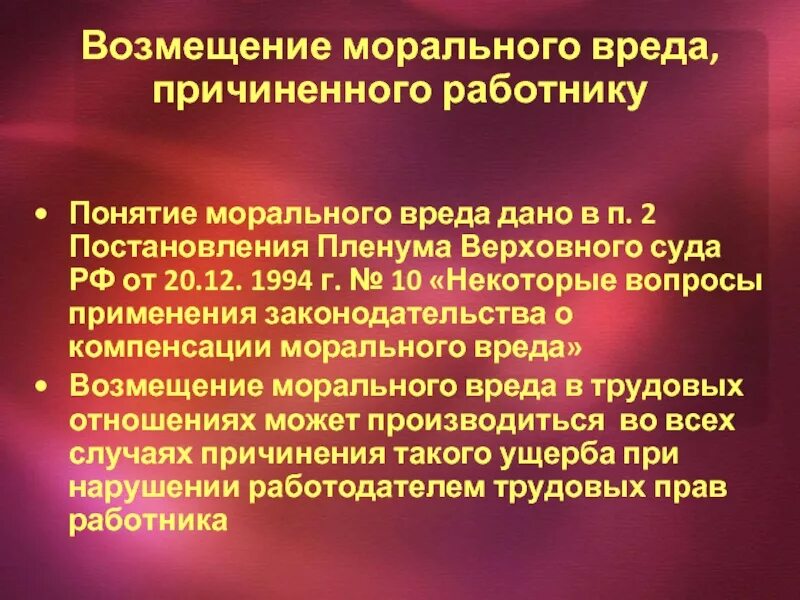 Возмещение морального вреда, причиненного работнику

• Понятие морального вреда дано в п. 2 Постановления Пленума Верховного суда РФ от 20.12. 1994 г. № 10 «Некоторые вопросы применения законодательства о компенсации морального вреда»
• Возмещение морального вреда в трудовых отношениях может производиться во всех случаях причинения такого ущерба при нарушении работодателем трудовых прав работника